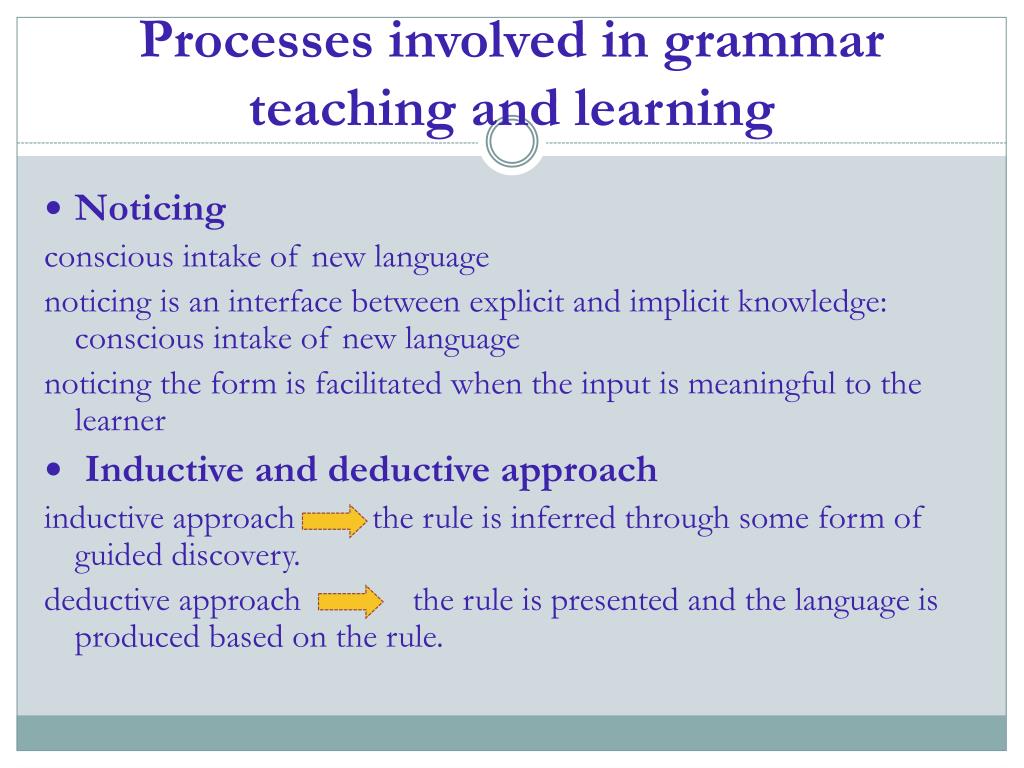 Processes involved in grammar teaching and learning

• Noticing

conscious intake of new language

noticing is an interface between explicit and implicit knowledge: conscious intake of new language

noticing the form is facilitated when the input is meaningful to the learner

• Inductive and deductive approach

inductive approach the rule is inferred through some form of guided discovery.

deductive approach the rule is presented and the language is produced based on the rule.